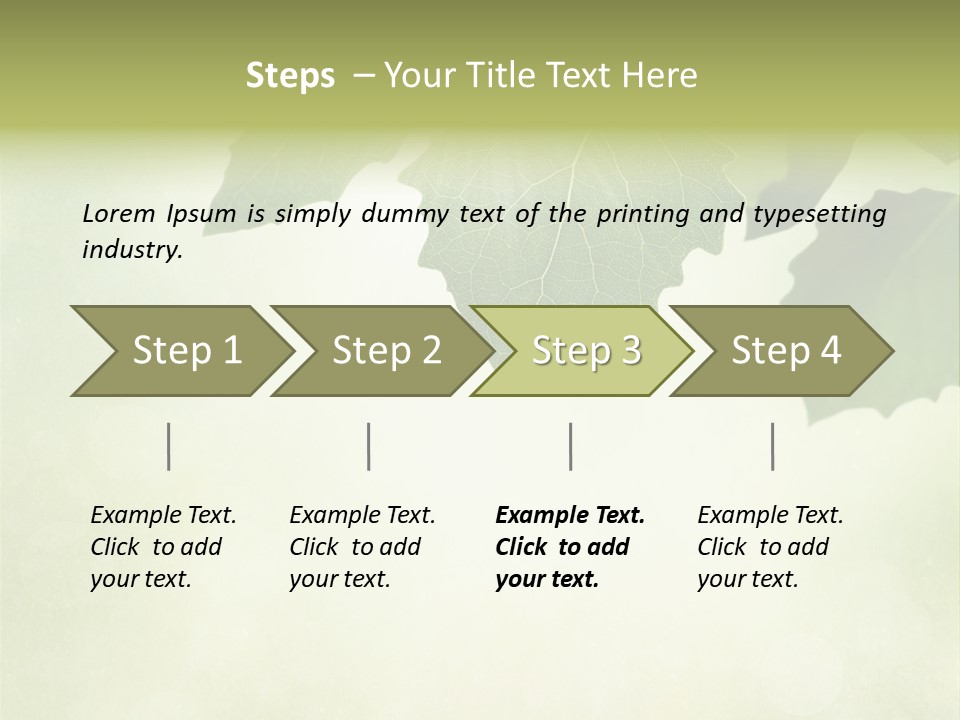 Steps – Your Title Text Here

Lorem Ipsum is simply dummy text of the printing and typesetting industry.

Step 1

Step 2

Step 3

Step 4

Example Text. Click to add your text.

Example Text. Click to add your text.

Example Text. Click to add your text.

Example Text. Click to add your text.